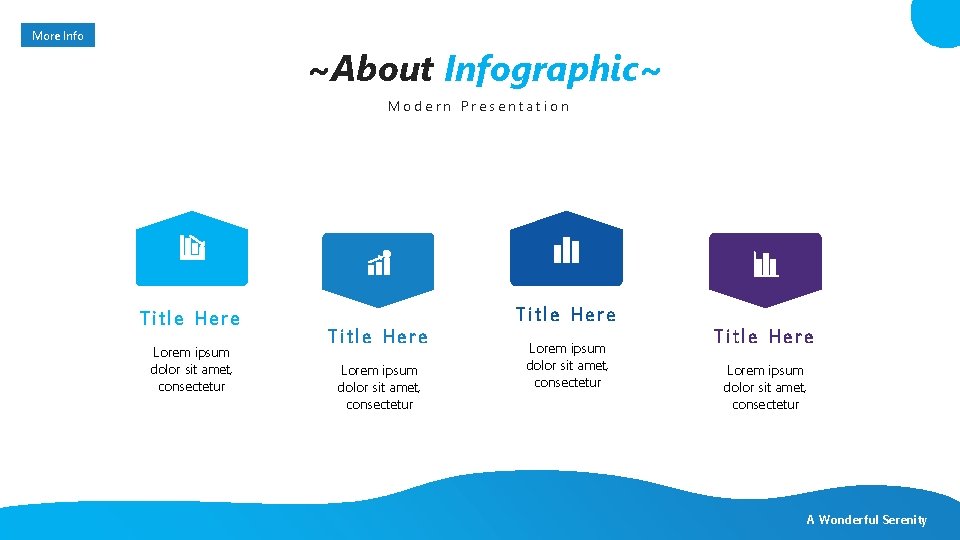 More Info

~About Infographic~

Modern Presentation

Title Here

Lorem ipsum dolor sit amet, consectetur

Title Here

Lorem ipsum dolor sit amet, consectetur

Title Here

Lorem ipsum dolor sit amet, consectetur

Title Here

Lorem ipsum dolor sit amet, consectetur

A Wonderful Serenity